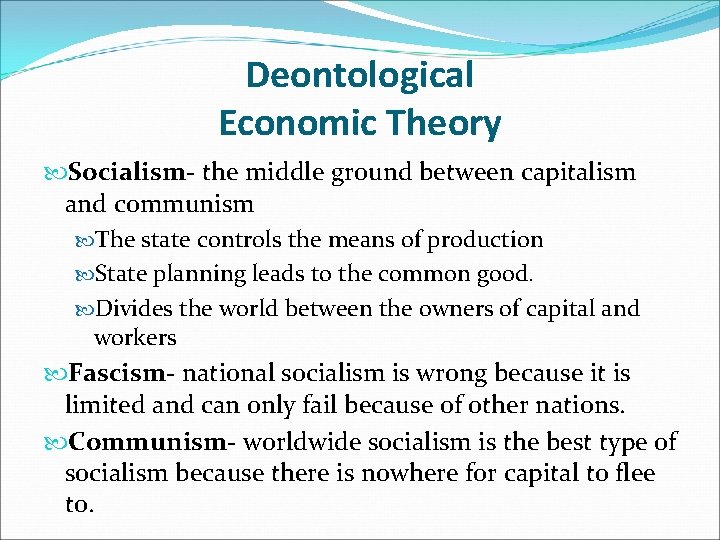 Deontological Economic Theory

Socialism- the middle ground between capitalism and communism

The state controls the means of production

State planning leads to the common good.

Divides the world between the owners of capital and workers

Fascism- national socialism is wrong because it is limited and can only fail because of other nations.

Communism- worldwide socialism is the best type of socialism because there is nowhere for capital to flee to.